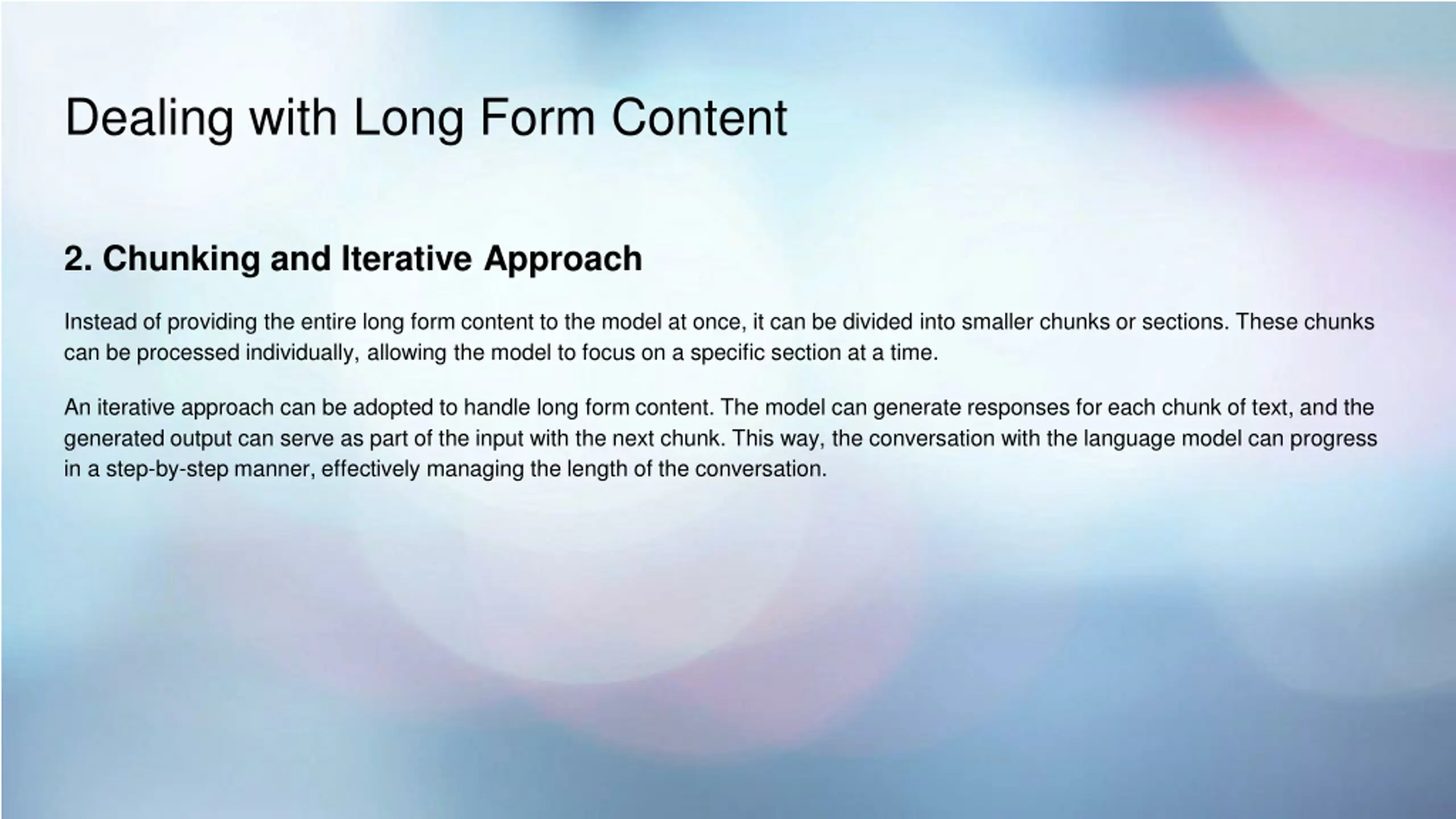 Dealing with Long Form Content

2. Chunking and Iterative Approach

Instead of providing the entire long form content to the model at once, it can be divided into smaller chunks or sections. These chunks can be processed individually, allowing the model to focus on a specific section at a time.

An iterative approach can be adopted to handle long form content. The model can generate responses for each chunk of text, and the generated output can serve as part of the input with the next chunk. This way, the conversation with the language model can progress in a step-by-step manner, effectively managing the length of the conversation.